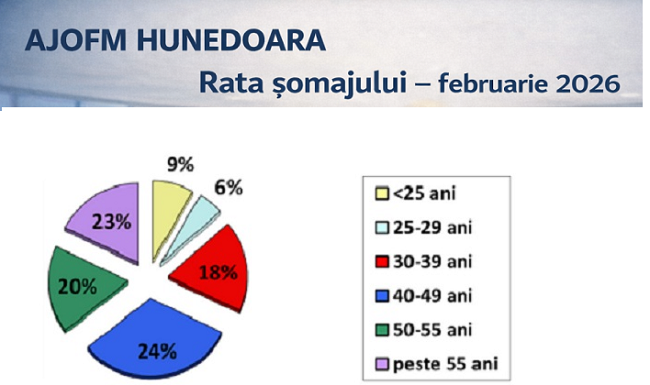 AJOFM HUNEDOARA

Rata șomajului – februarie 2026

9%
6%
18%
24%
20%
23%

<25 ani
25-29 ani
30-39 ani
40-49 ani
50-55 ani
peste 55 ani